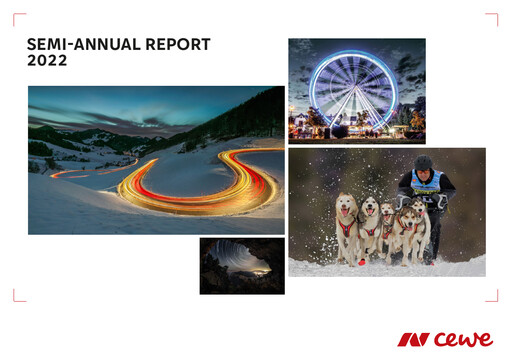 SEMI-ANNUAL REPORT
2022

cewe